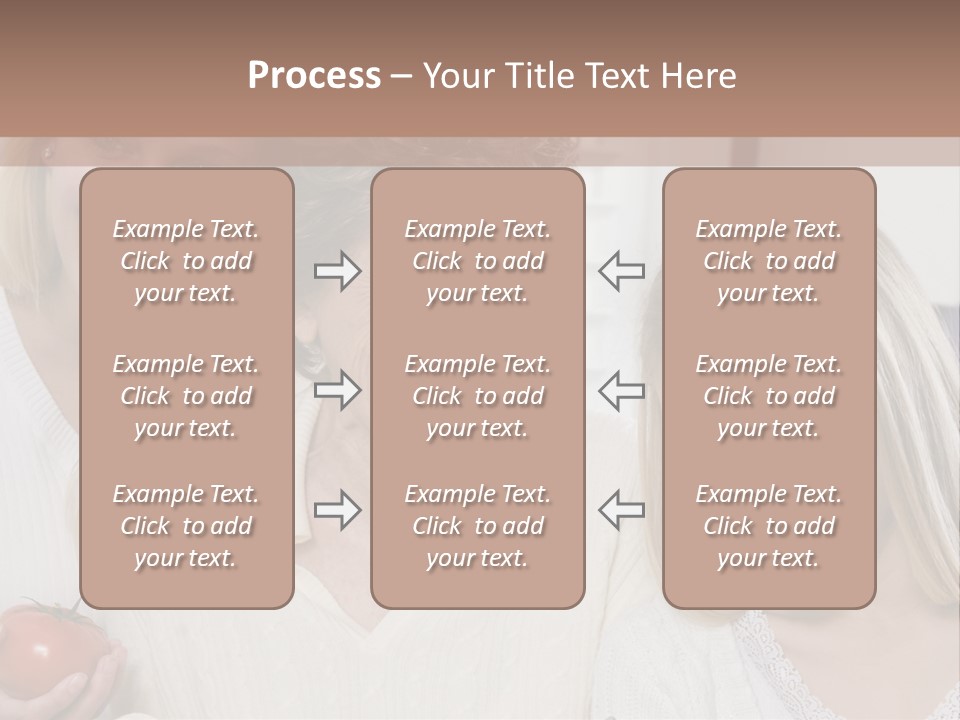 Process – Your Title Text Here

Example Text. Click to add your text.

Example Text. Click to add your text.

Example Text. Click to add your text.

Example Text. Click to add your text.

Example Text. Click to add your text.

Example Text. Click to add your text.

Example Text. Click to add your text.

Example Text. Click to add your text.

Example Text. Click to add your text.